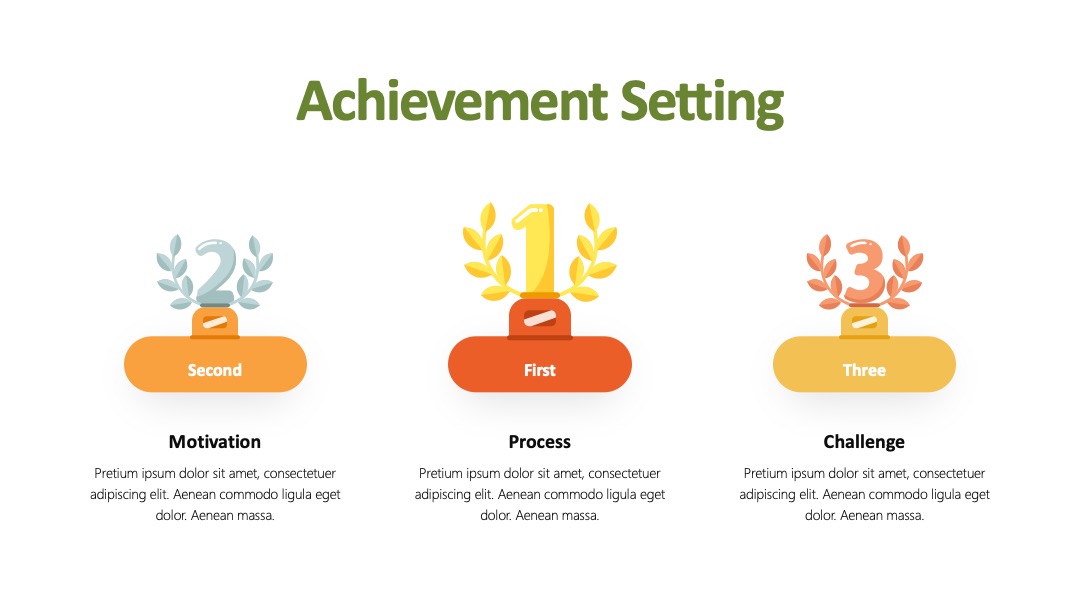 Achievement Setting

2

Second

Motivation

Pretium ipsum dolor sit amet, consectetuer adipiscing elit. Aenean commodo ligula eget dolor. Aenean massa.

1

First

Process

Pretium ipsum dolor sit amet, consectetuer adipiscing elit. Aenean commodo ligula eget dolor. Aenean massa.

3

Three

Challenge

Pretium ipsum dolor sit amet, consectetuer adipiscing elit. Aenean commodo ligula eget dolor. Aenean massa.